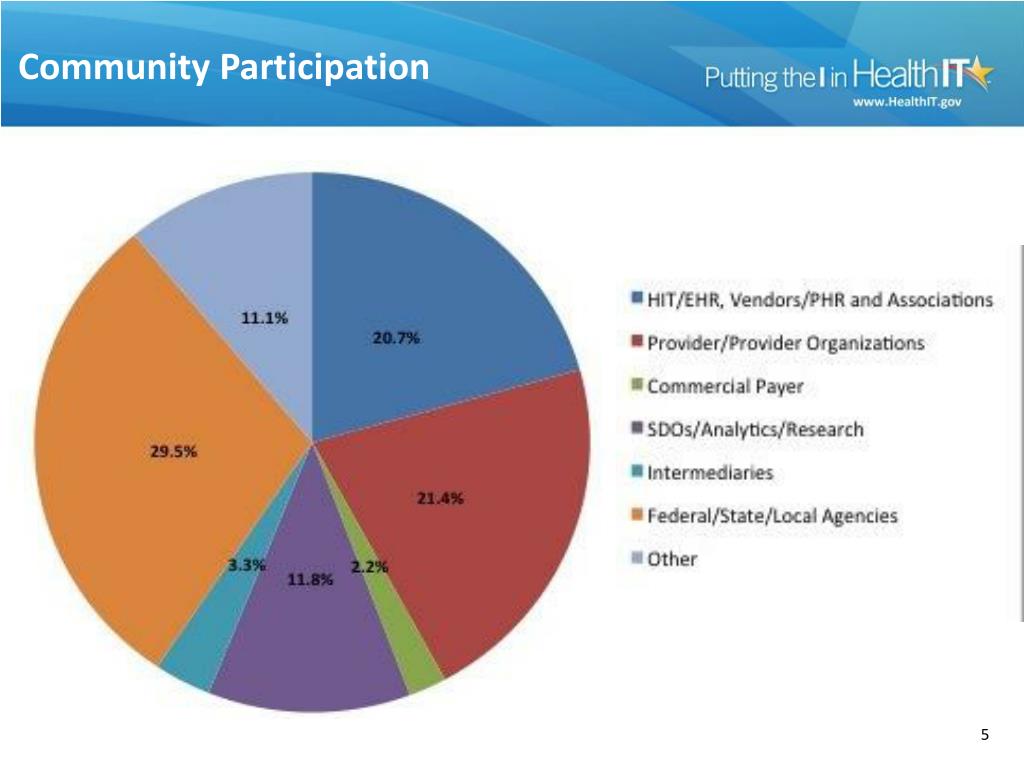 Community Participation

Putting the I in HealthIT
www.HealthIT.gov

11.1%
20.7%
29.5%
21.4%
3.3%
11.8%
2.2%

HIT/EHR, Vendors/PHR and Associations
Provider/Provider Organizations
Commercial Payer
SDOs/Analytics/Research
Intermediaries
Federal/State/Local Agencies
Other

5